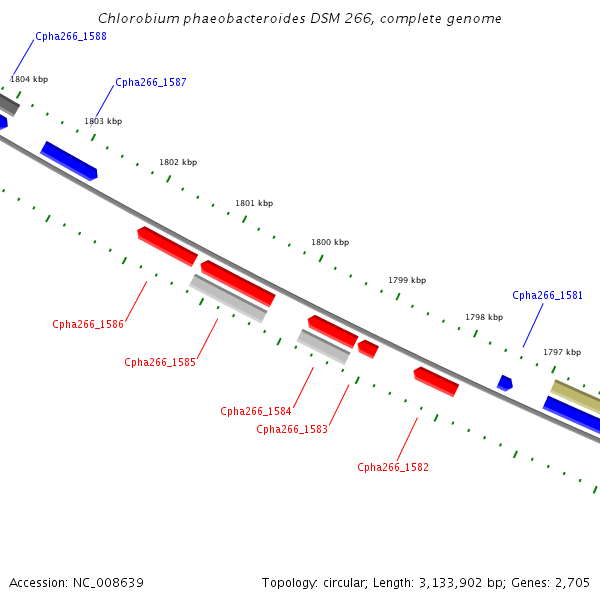 Chlorobium phaeobacteroides DSM 266, complete genome

Cpha266_1588

1804 kbp

Cpha266_1587

1803 kbp

1802 kbp

1801 kbp

1800 kbp

1799 kbp

Cpha266_1581

1798 kbp

1797 kbp

Cpha266_1586

Cpha266_1585

Cpha266_1584

Cpha266_1583

Cpha266_1582

Accession: NC_008639

Topology: circular; Length: 3,133,902 bp; Genes: 2,705